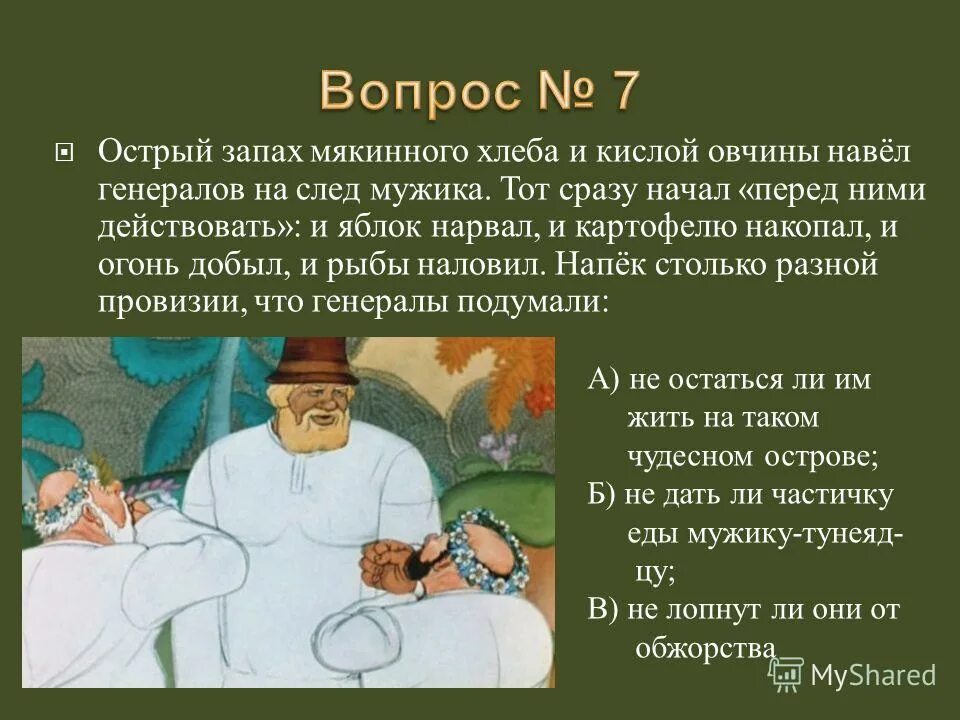 Вопрос № 7

Острый запах мякинного хлеба и кислой овчины навёл генералов на след мужика. Тот сразу начал «перед ними действовать»: и яблок нарвал, и картофелю накопал, и огонь добыл, и рыбы наловил. Напёк столько разной провизии, что генералы подумали:

А) не остаться ли им жить на таком чудесном острове;
Б) не дать ли частичку еды мужику-тунеядцу;
В) не лопнут ли они от обжорства

MyShared